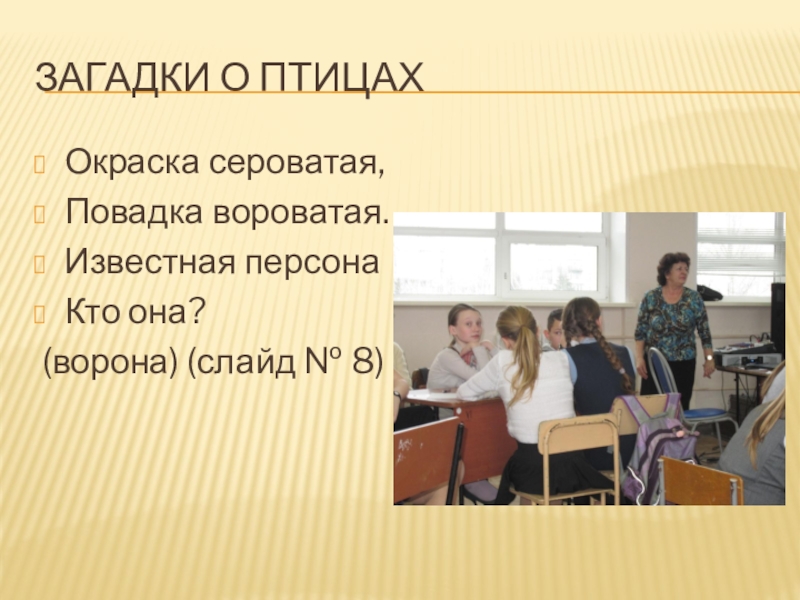 ЗАГАДКИ О ПТИЦАХ

Окраска сероватая,

Повадка вороватая.

Известная персона

Кто она?

(ворона) (слайд № 8)